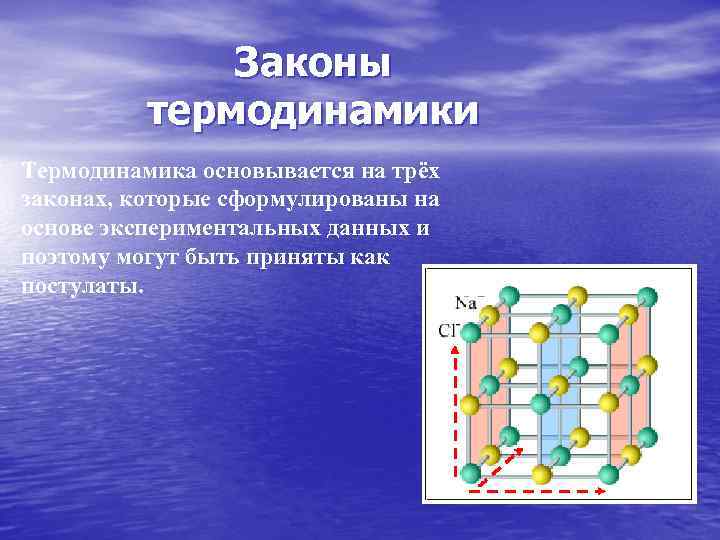 Законы термодинамики

Термодинамика основывается на трёх законах, которые сформулированы на основе экспериментальных данных и поэтому могут быть приняты как постулаты.

$Na^+$
$Cl^-$